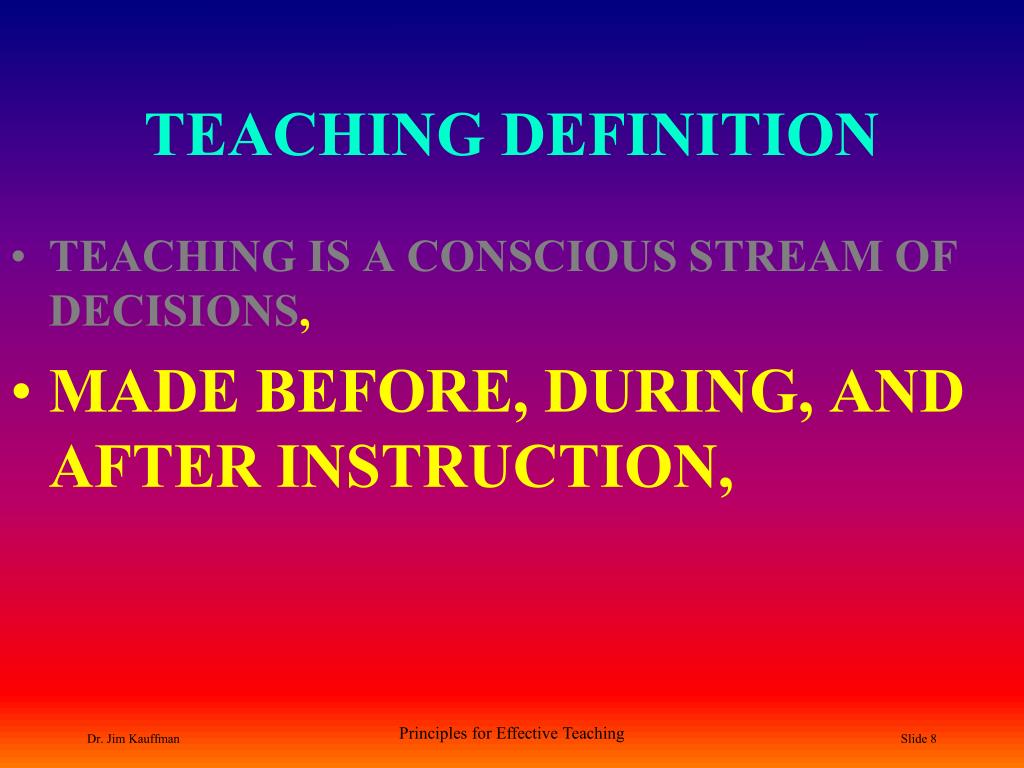 TEACHING DEFINITION

• TEACHING IS A CONSCIOUS STREAM OF DECISIONS,

• MADE BEFORE, DURING, AND AFTER INSTRUCTION,

Dr. Jim Kauffman

Principles for Effective Teaching

Slide 8